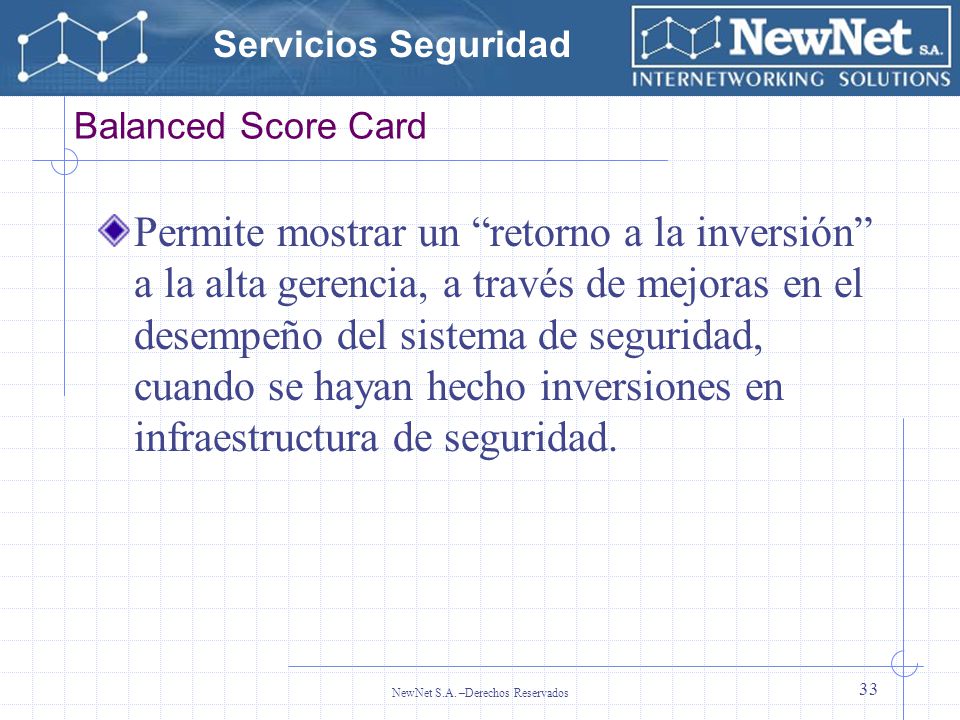 Servicios Seguridad

NewNet S.A.
INTERNETWORKING SOLUTIONS

Balanced Score Card

Permite mostrar un “retorno a la inversión” a la alta gerencia, a través de mejoras en el desempeño del sistema de seguridad, cuando se hayan hecho inversiones en infraestructura de seguridad.

NewNet S.A. –Derechos Reservados

33